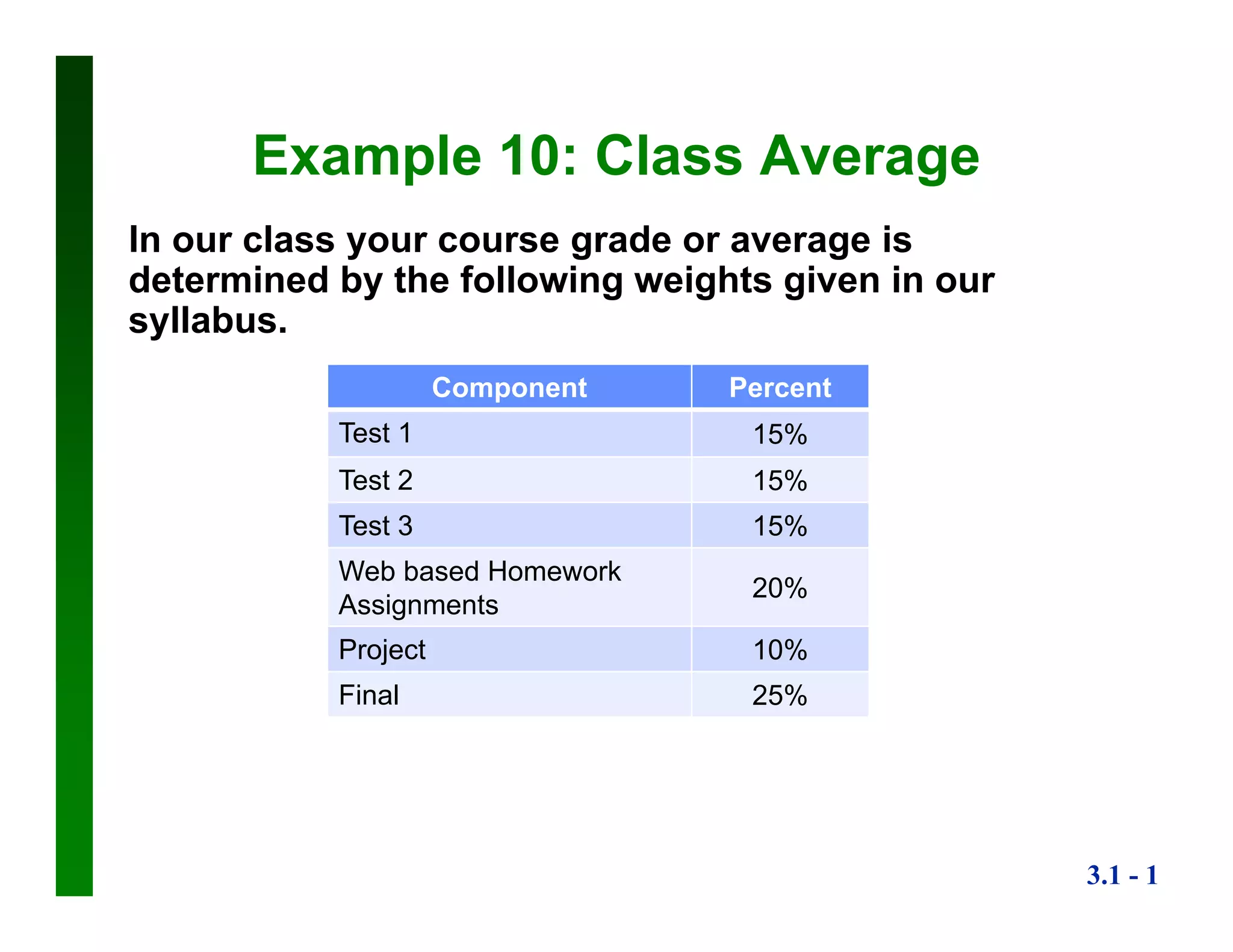 Example 10: Class Average

In our class your course grade or average is determined by the following weights given in our syllabus.

| Component | Percent |
|---|---|
| Test 1 | 15% |
| Test 2 | 15% |
| Test 3 | 15% |
| Web based Homework Assignments | 20% |
| Project | 10% |
| Final | 25% |

3.1 - 1